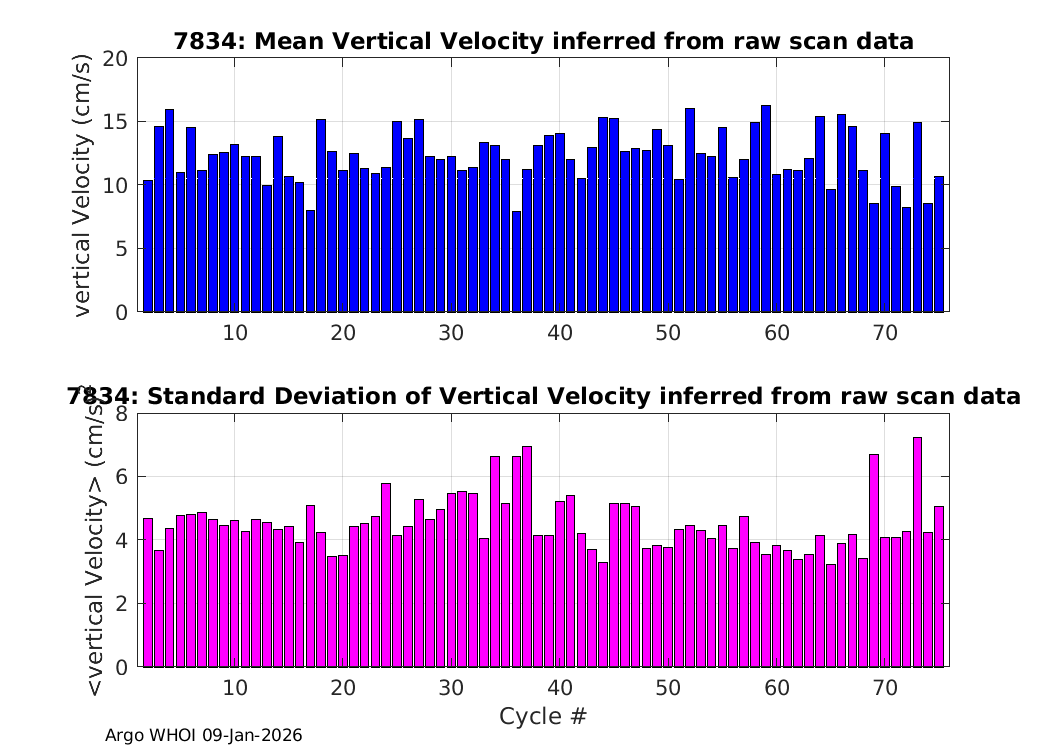 7834: Mean Vertical Velocity inferred from raw scan data

vertical Velocity (cm/s)

20
15
10
5
0

10 20 30 40 50 60 70

7834: Standard Deviation of Vertical Velocity inferred from raw scan data

<vertical Velocity> (cm/s)

8
6
4
2
0

10 20 30 40 50 60 70

Cycle #

Argo WHOI 09-Jan-2026